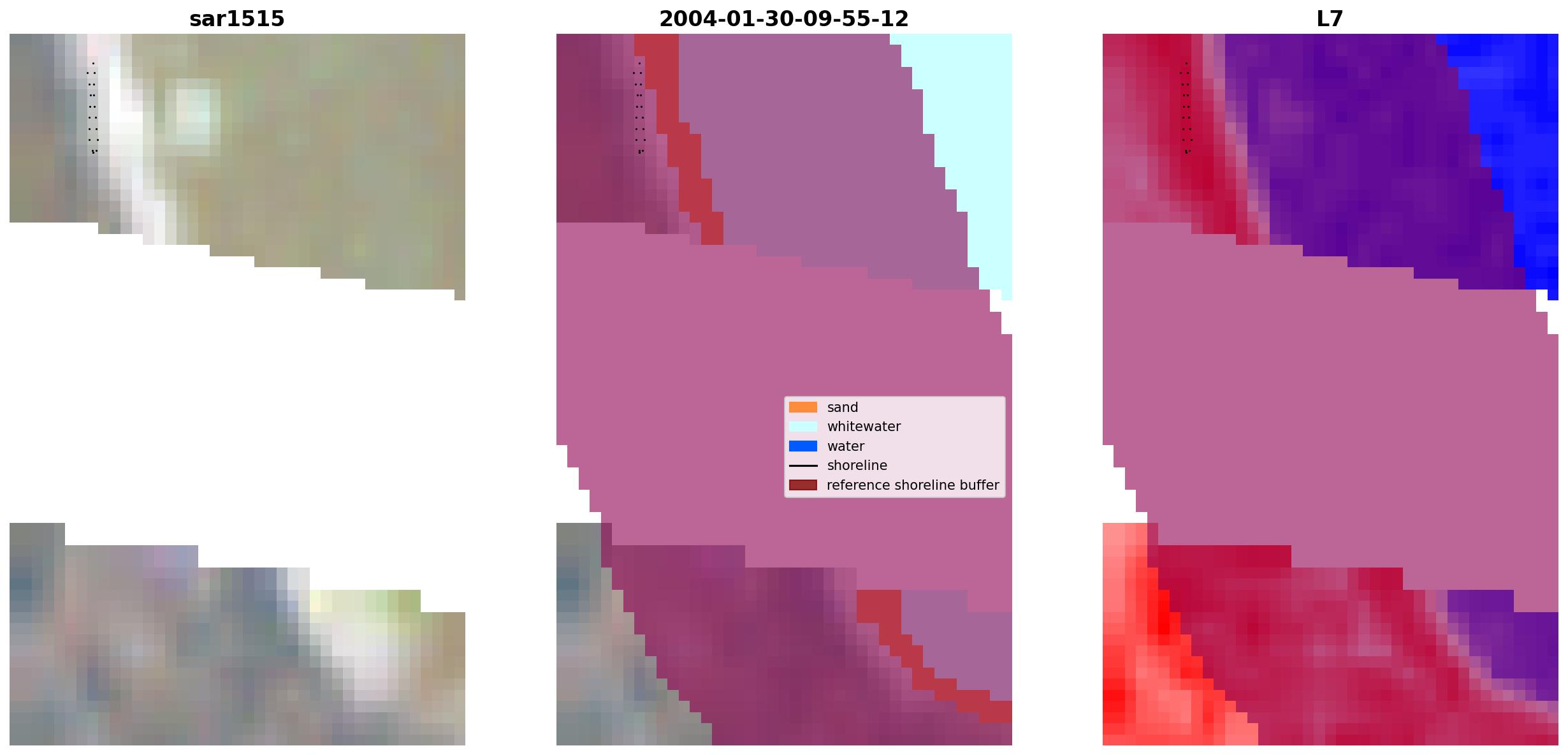 sar1515

2004-01-30-09-55-12

L7

sand
whitewater
water
shoreline
reference shoreline buffer